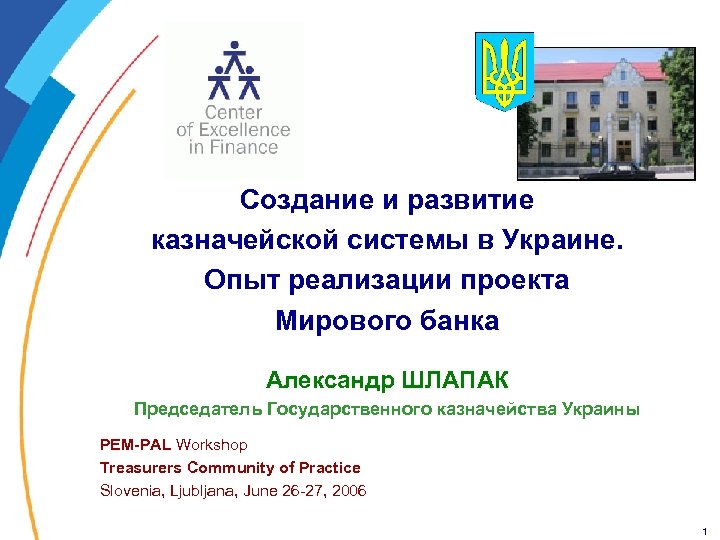 Center of Excellence in Finance

Создание и развитие казначейской системы в Украине. Опыт реализации проекта Мирового банка

Александр ШЛАПАК

Председатель Государственного казначейства Украины

PEM-PAL Workshop
Treasurers Community of Practice
Slovenia, Ljubljana, June 26-27, 2006

1